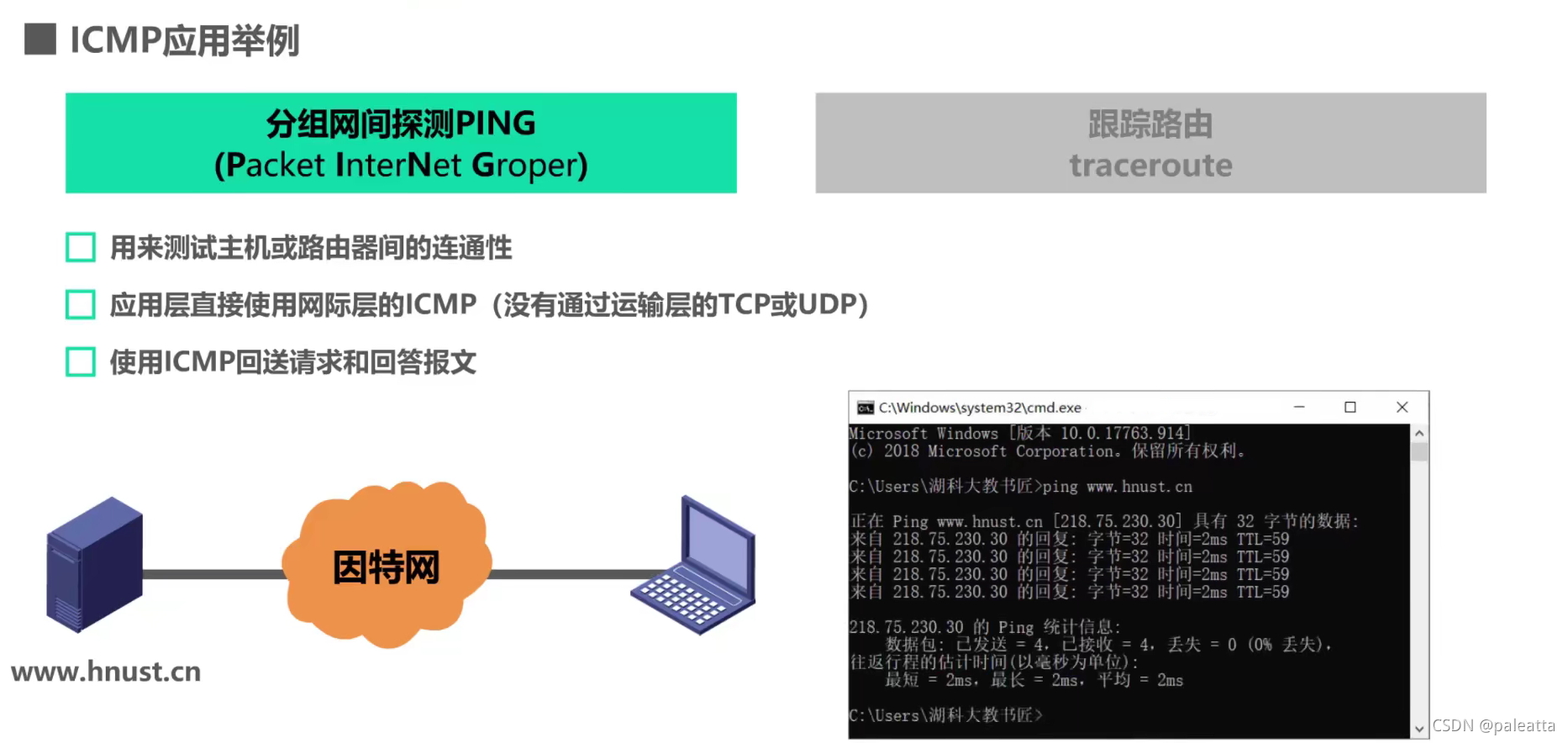 ICMP应用举例

分组网间探测PING
(Packet InterNet Groper)

跟踪路由
traceroute

用来测试主机或路由器间的连通性

应用层直接使用网际层的ICMP（没有通过运输层的TCP或UDP）

使用ICMP回送请求和回答报文

因特网

www.hnust.cn

C:\Windows\system32\cmd.exe

Microsoft Windows [版本 10.0.17763.914]
(c) 2018 Microsoft Corporation。保留所有权利。

C:\Users\湖科大教书匠>ping www.hnust.cn

正在 Ping www.hnust.cn [218.75.230.30] 具有 32 字节的数据:
来自 218.75.230.30 的回复: 字节=32 时间=2ms TTL=59
来自 218.75.230.30 的回复: 字节=32 时间=2ms TTL=59
来自 218.75.230.30 的回复: 字节=32 时间=2ms TTL=59
来自 218.75.230.30 的回复: 字节=32 时间=2ms TTL=59

218.75.230.30 的 Ping 统计信息:
数据包: 已发送 = 4，已接收 = 4，丢失 = 0 (0% 丢失)，
往返行程的估计时间(以毫秒为单位):
最短 = 2ms，最长 = 2ms，平均 = 2ms

C:\Users\湖科大教书匠>

CSDN @paleatta